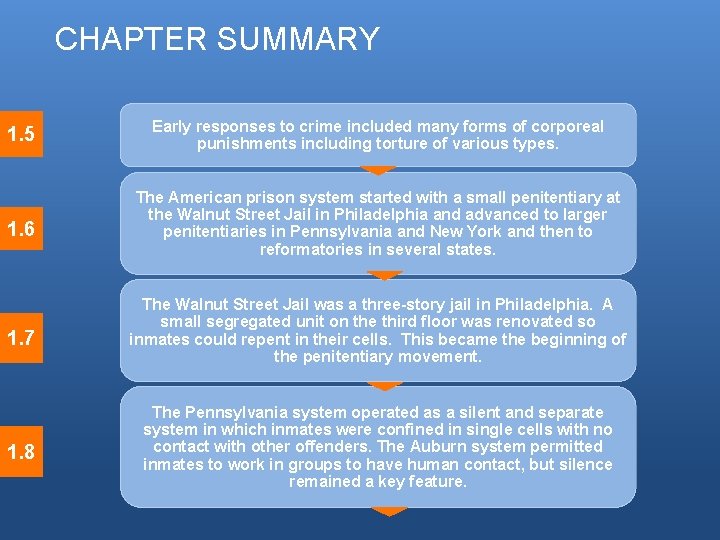 CHAPTER SUMMARY

1.5

Early responses to crime included many forms of corporeal punishments including torture of various types.

1.6

The American prison system started with a small penitentiary at the Walnut Street Jail in Philadelphia and advanced to larger penitentiaries in Pennsylvania and New York and then to reformatories in several states.

1.7

The Walnut Street Jail was a three-story jail in Philadelphia. A small segregated unit on the third floor was renovated so inmates could repent in their cells. This became the beginning of the penitentiary movement.

1.8

The Pennsylvania system operated as a silent and separate system in which inmates were confined in single cells with no contact with other offenders. The Auburn system permitted inmates to work in groups to have human contact, but silence remained a key feature.